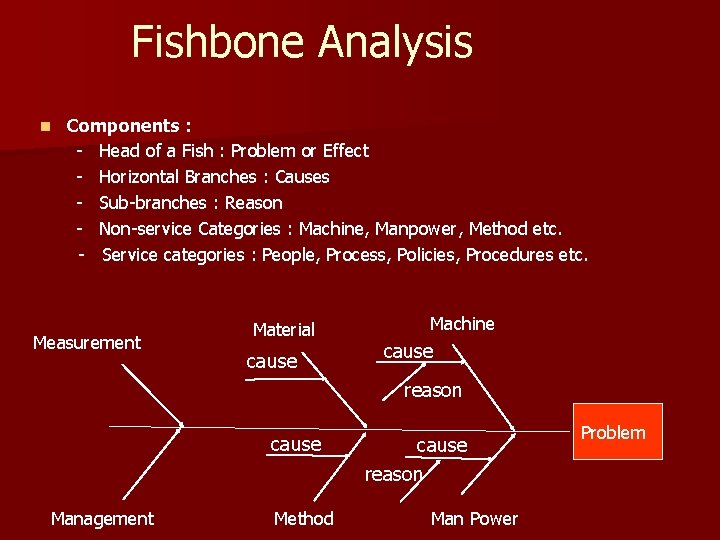 Fishbone Analysis

• Components :
- Head of a Fish : Problem or Effect
- Horizontal Branches : Causes
- Sub-branches : Reason
- Non-service Categories : Machine, Manpower, Method etc.
- Service categories : People, Process, Policies, Procedures etc.

Measurement

Material

cause

Machine

cause

reason

Problem

cause

cause

reason

Management

Method

Man Power